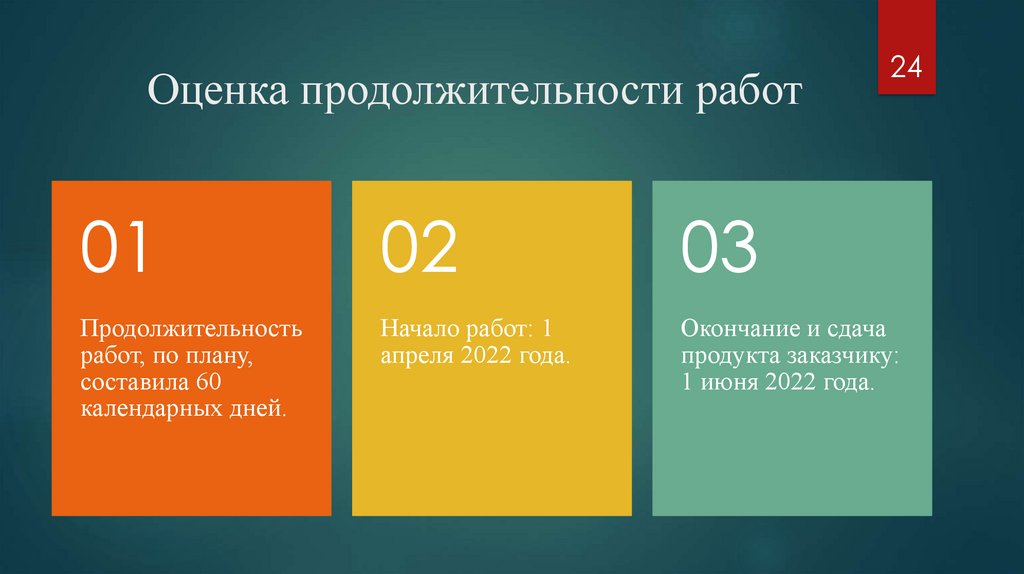 24

Оценка продолжительности работ

01

Продолжительность работ, по плану, составила 60 календарных дней.

02

Начало работ: 1 апреля 2022 года.

03

Окончание и сдача продукта заказчику: 1 июня 2022 года.